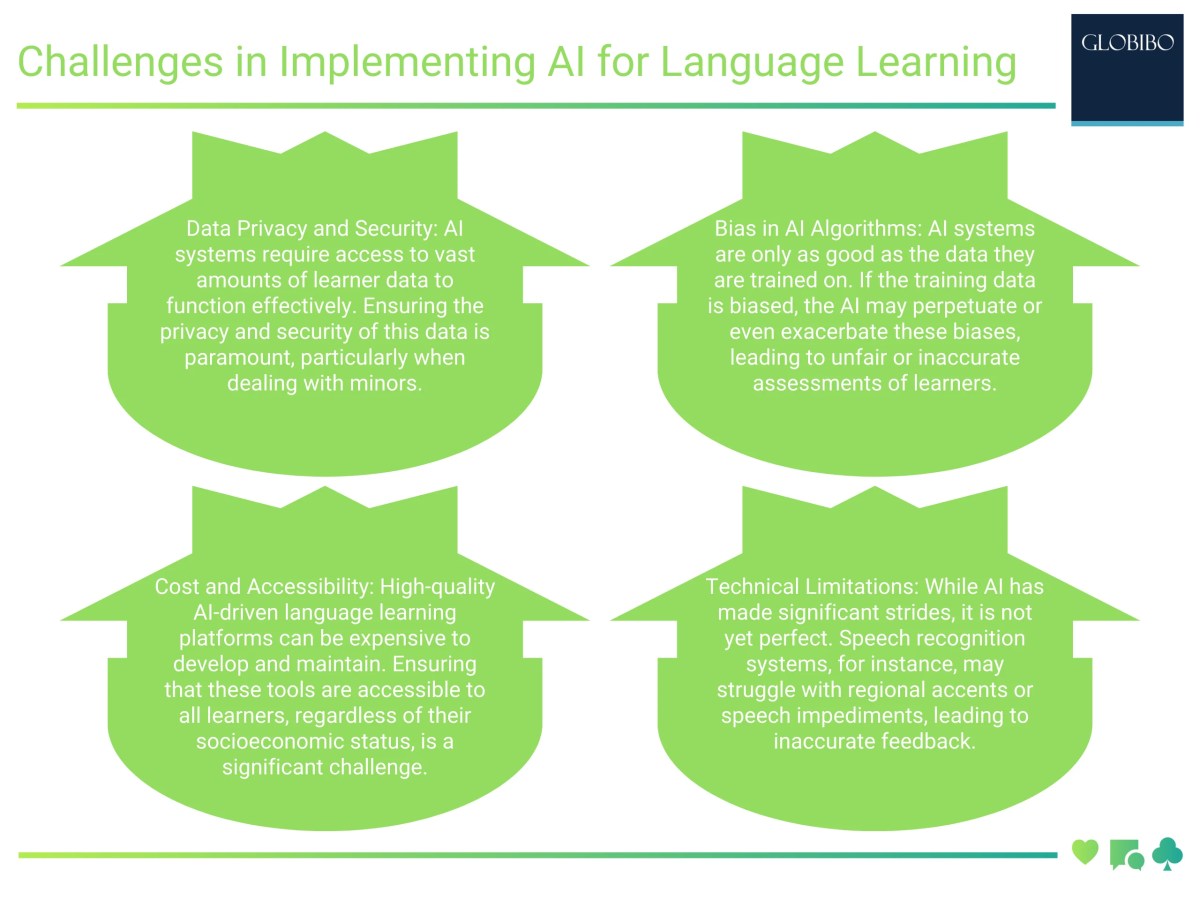 Challenges in Implementing AI for Language Learning

GLOBIBO

Data Privacy and Security: AI systems require access to vast amounts of learner data to function effectively. Ensuring the privacy and security of this data is paramount, particularly when dealing with minors.

Bias in AI Algorithms: AI systems are only as good as the data they are trained on. If the training data is biased, the AI may perpetuate or even exacerbate these biases, leading to unfair or inaccurate assessments of learners.

Cost and Accessibility: High-quality AI-driven language learning platforms can be expensive to develop and maintain. Ensuring that these tools are accessible to all learners, regardless of their socioeconomic status, is a significant challenge.

Technical Limitations: While AI has made significant strides, it is not yet perfect. Speech recognition systems, for instance, may struggle with regional accents or speech impediments, leading to inaccurate feedback.